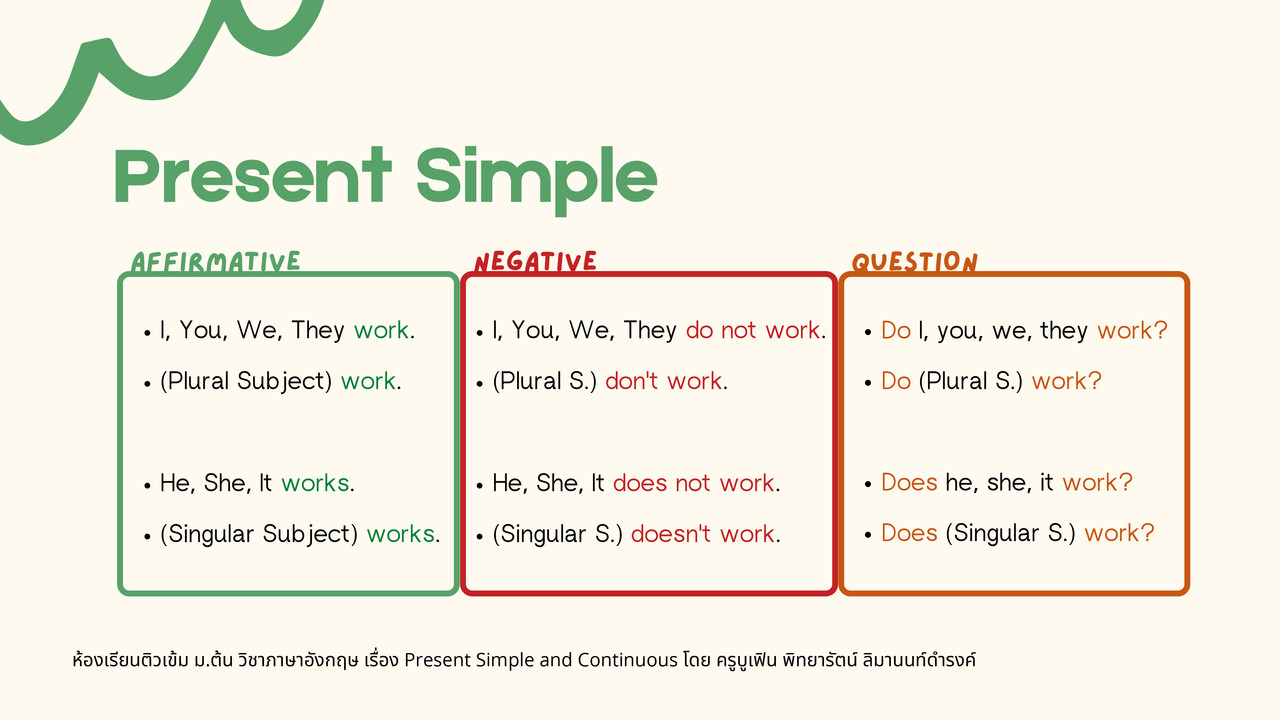 Present Simple

AFFIRMATIVE

• I, You, We, They work.
• (Plural Subject) work.

• He, She, It works.
• (Singular Subject) works.

NEGATIVE

• I, You, We, They do not work.
• (Plural S.) don't work.

• He, She, It does not work.
• (Singular S.) doesn't work.

QUESTION

• Do I, you, we, they work?
• Do (Plural S.) work?

• Does he, she, it work?
• Does (Singular S.) work?

ห้องเรียนติวเข้ม ม.ต้น วิชาภาษาอังกฤษ เรื่อง Present Simple and Continuous โดย ครูบูเฟิน พิทยารัตน์ ลิมานนท์ดำรงค์